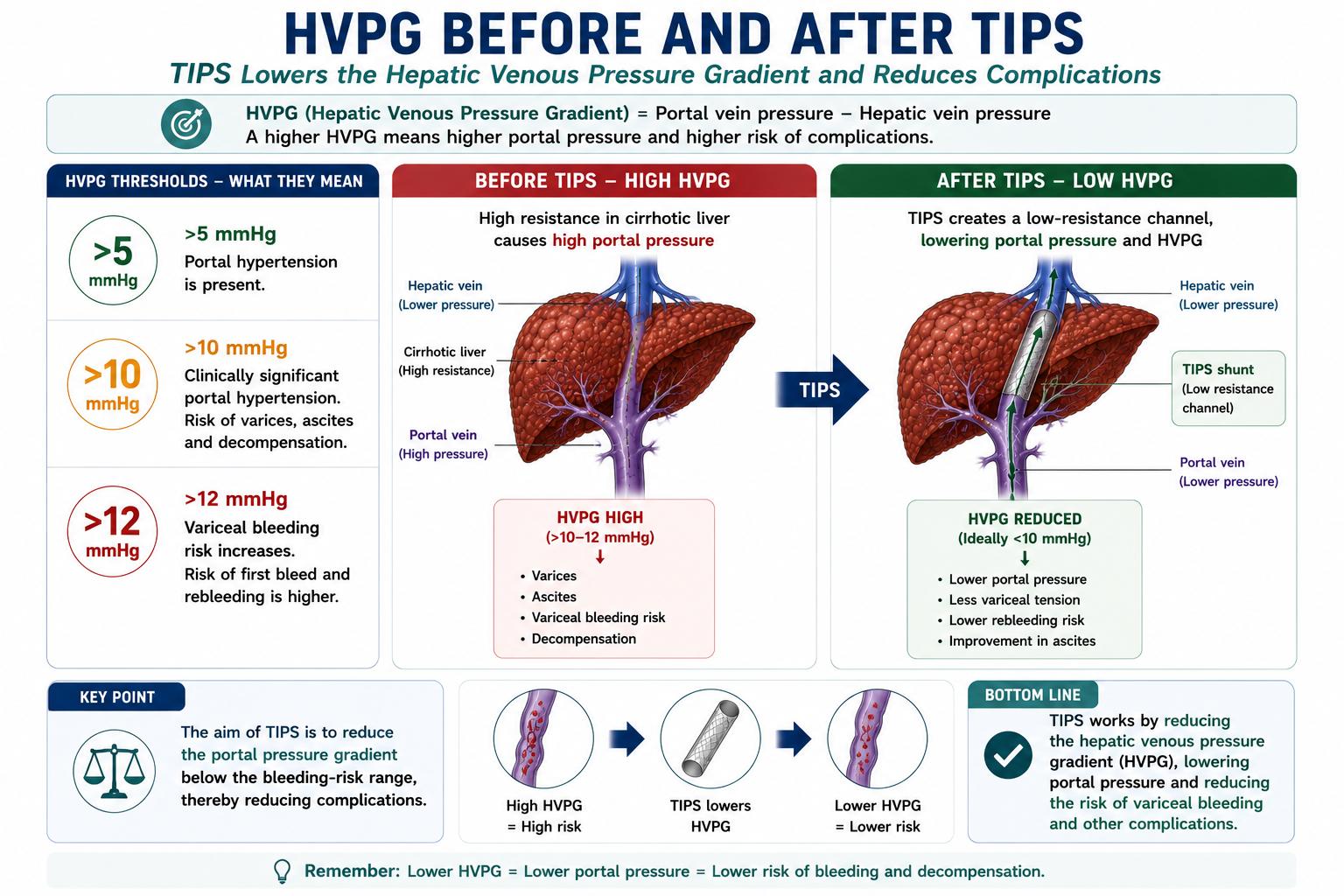 HVPG BEFORE AND AFTER TIPS

TIPS Lowers the Hepatic Venous Pressure Gradient and Reduces Complications

HVPG (Hepatic Venous Pressure Gradient) = Portal vein pressure − Hepatic vein pressure
A higher HVPG means higher portal pressure and higher risk of complications.

HVPG THRESHOLDS – WHAT THEY MEAN

>5 mmHg
>5 mmHg
Portal hypertension is present.

>10 mmHg
>10 mmHg
Clinically significant portal hypertension. Risk of varices, ascites and decompensation.

>12 mmHg
>12 mmHg
Variceal bleeding risk increases. Risk of first bleed and rebleeding is higher.

BEFORE TIPS – HIGH HVPG

High resistance in cirrhotic liver causes high portal pressure

Hepatic vein (Lower pressure)
Cirrhotic liver (High resistance)
Portal vein (High pressure)

HVPG HIGH
(>10–12 mmHg)
↓
• Varices
• Ascites
• Variceal bleeding risk
• Decompensation

TIPS

AFTER TIPS – LOW HVPG

TIPS creates a low-resistance channel, lowering portal pressure and HVPG

Hepatic vein (Lower pressure)
TIPS shunt (Low resistance channel)
Portal vein (Lower pressure)

HVPG REDUCED
(Ideally <10 mmHg)
↓
• Lower portal pressure
• Less variceal tension
• Lower rebleeding risk
• Improvement in ascites

KEY POINT

The aim of TIPS is to reduce the portal pressure gradient below the bleeding-risk range, thereby reducing complications.

High HVPG = High risk
TIPS lowers HVPG
Lower HVPG = Lower risk

BOTTOM LINE

TIPS works by reducing the hepatic venous pressure gradient (HVPG), lowering portal pressure and reducing the risk of variceal bleeding and other complications.

Remember: Lower HVPG = Lower portal pressure = Lower risk of bleeding and decompensation.